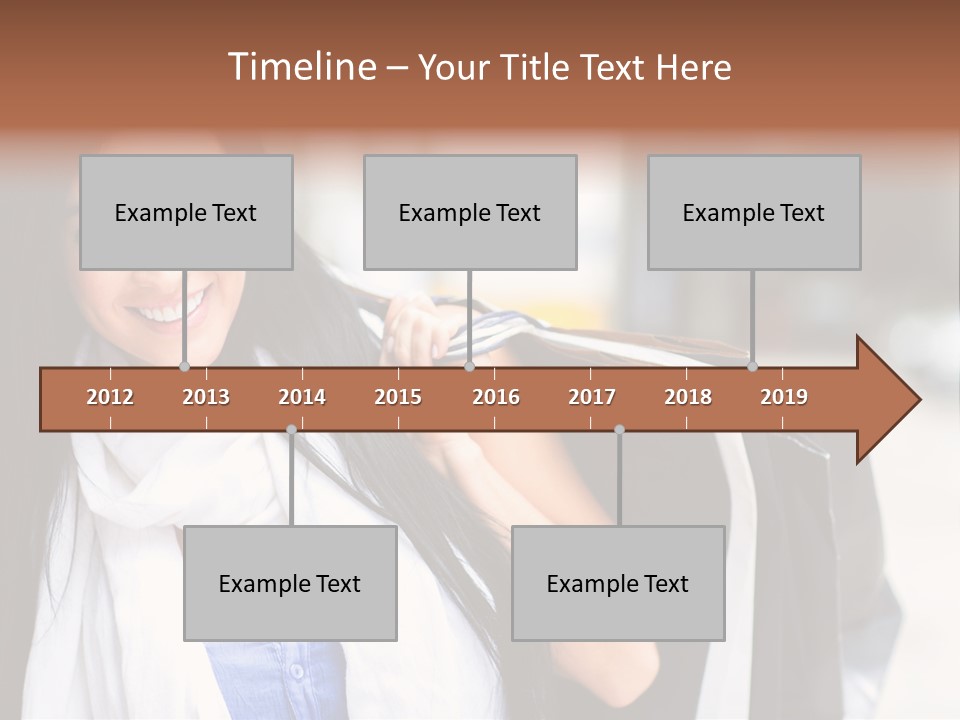 Timeline – Your Title Text Here

Example Text

Example Text

Example Text

2012 2013 2014 2015 2016 2017 2018 2019

Example Text

Example Text